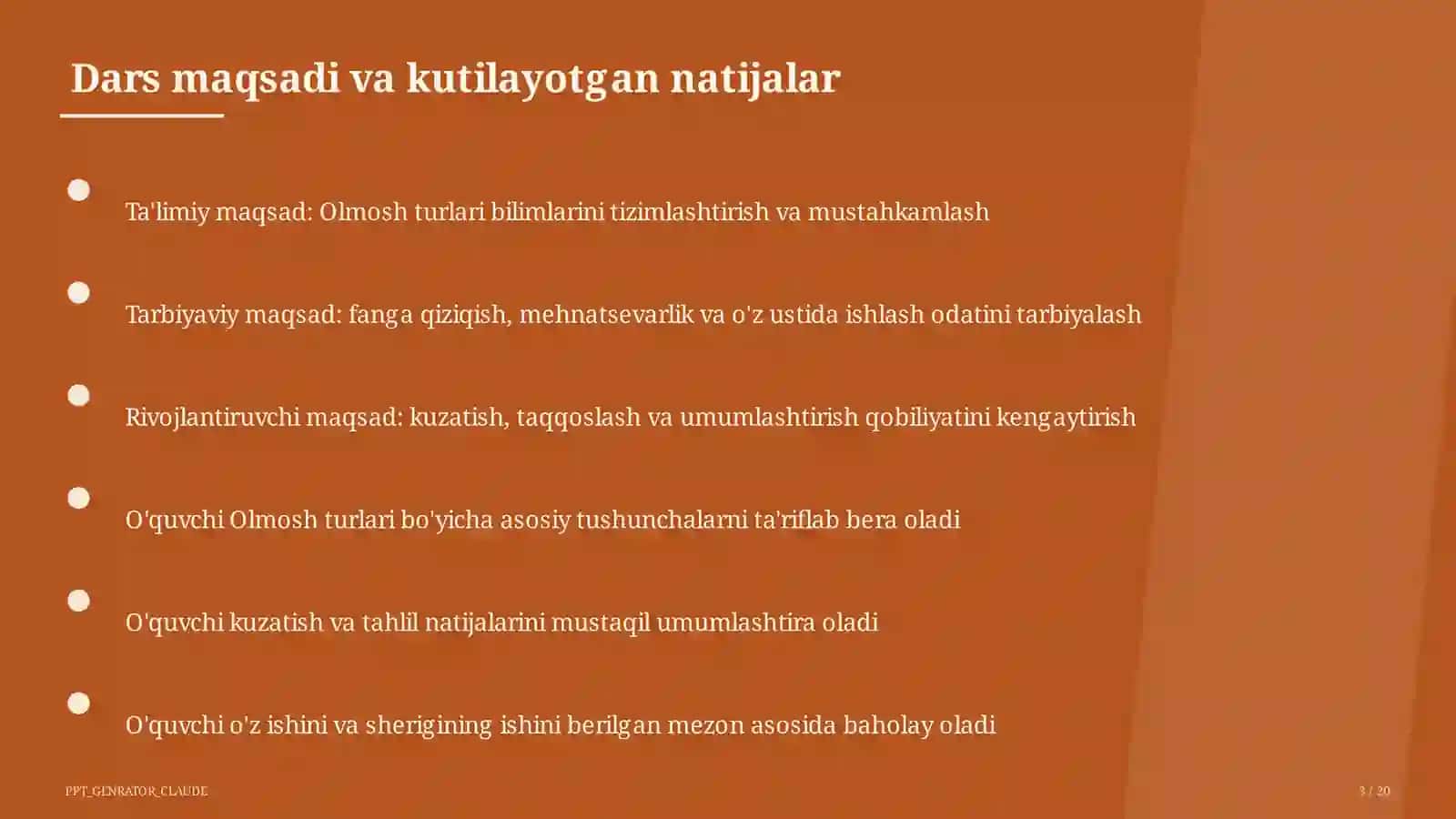 Dars maqsadi va kutilayotgan natijalar

Ta'limiy maqsad: Olmosh turlari bilimlarini tizimlashtirish va mustahkamlash

Tarbiyaviy maqsad: fanga qiziqish, mehnatsevarlik va o'z ustida ishlash odatini tarbiyalash

Rivojlantiruvchi maqsad: kuzatish, taqqoslash va umumlashtirish qobiliyatini kengaytirish

O'quvchi Olmosh turlari bo'yicha asosiy tushunchalarni ta'riflab bera oladi

O'quvchi kuzatish va tahlil natijalarini mustaqil umumlashtira oladi

O'quvchi o'z ishini va sherigining ishini berilgan mezon asosida baholay oladi

PPT_GENRATOR_CLAUDE

3 / 20